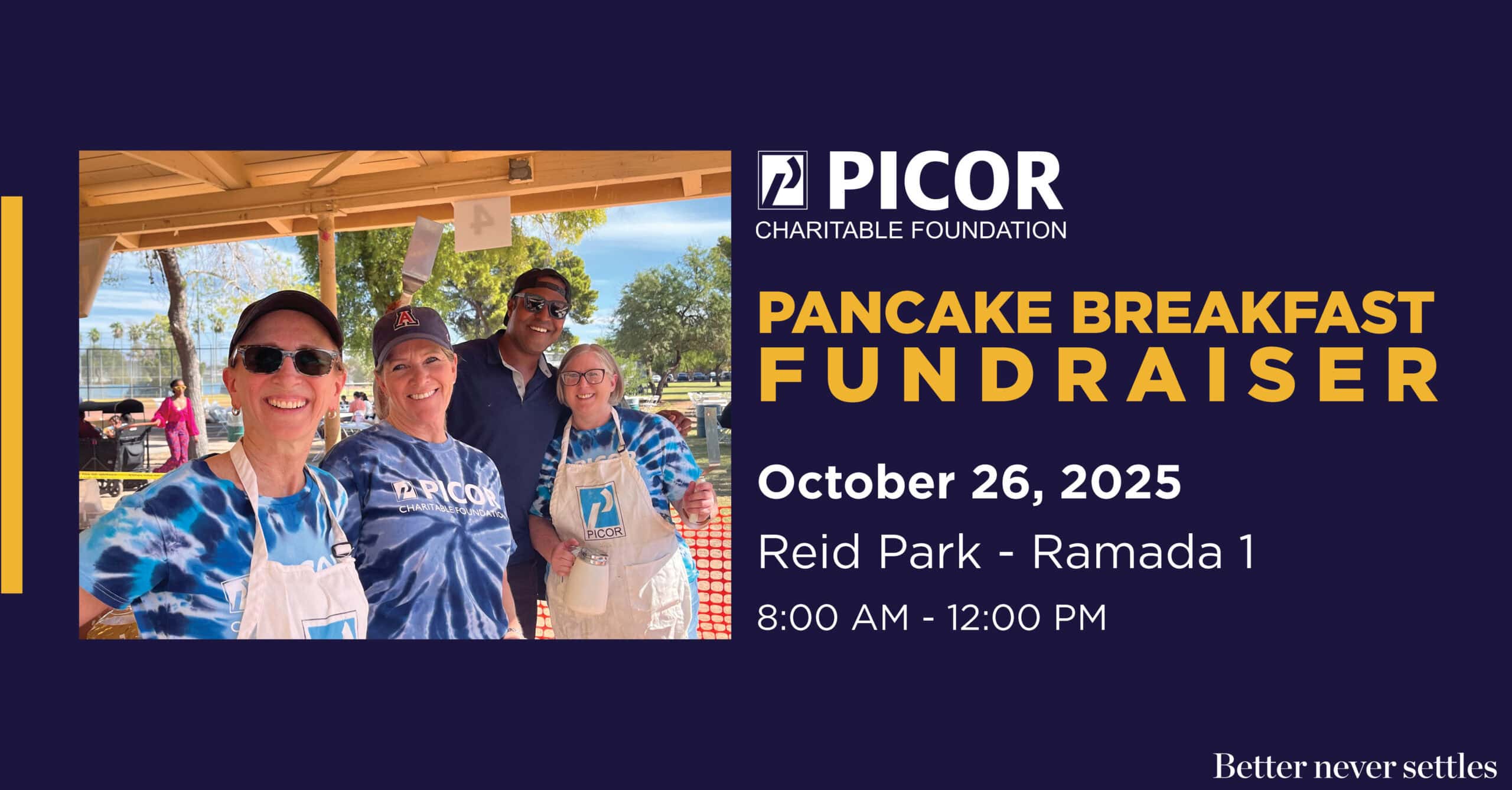 4

A

PICOR
CHARITABLE FOUNDATION

PICOR

PICOR
CHARITABLE FOUNDATION

PANCAKE BREAKFAST
FUNDRAISER

October 26, 2025

Reid Park - Ramada 1

8:00 AM - 12:00 PM

Better never settles